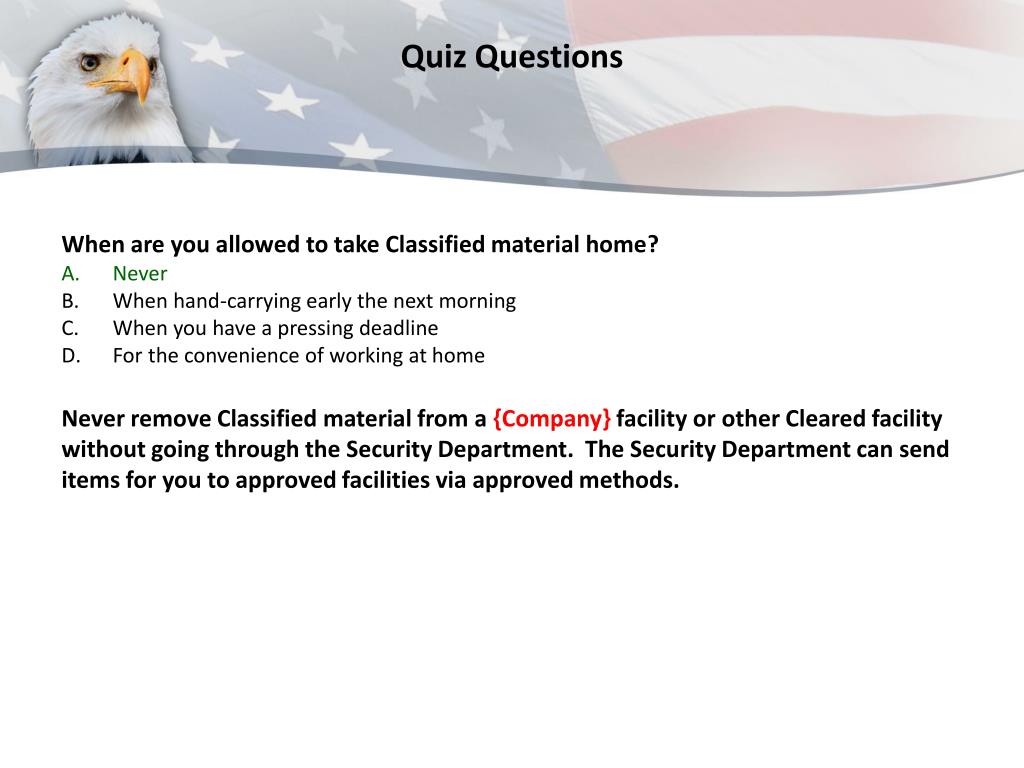 Quiz Questions

When are you allowed to take Classified material home?
A. Never
B. When hand-carrying early the next morning
C. When you have a pressing deadline
D. For the convenience of working at home

Never remove Classified material from a {Company} facility or other Cleared facility without going through the Security Department. The Security Department can send items for you to approved facilities via approved methods.